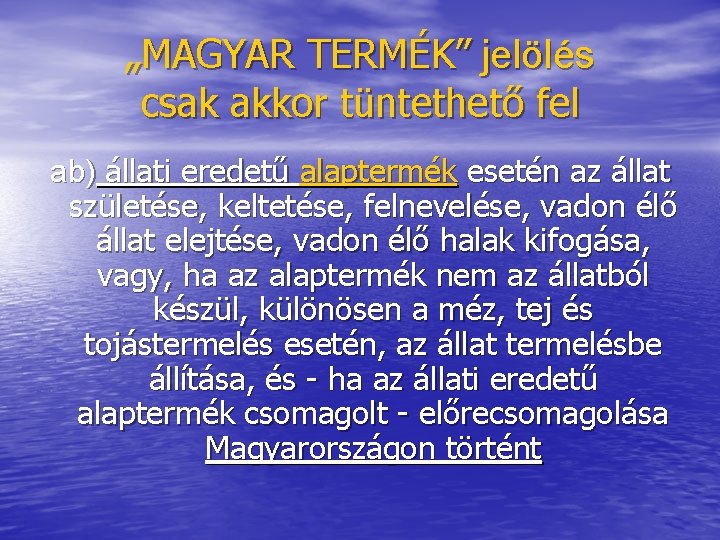 „MAGYAR TERMÉK” jelölés csak akkor tüntethető fel

ab) állati eredetű alaptermék esetén az állat születése, keltetése, felnevelése, vadon élő állat elejtése, vadon élő halak kifogása, vagy, ha az alaptermék nem az állatból készül, különösen a méz, tej és tojástermelés esetén, az állat termelésbe állítása, és - ha az állati eredetű alaptermék csomagolt - előrecsomagolása Magyarországon történt